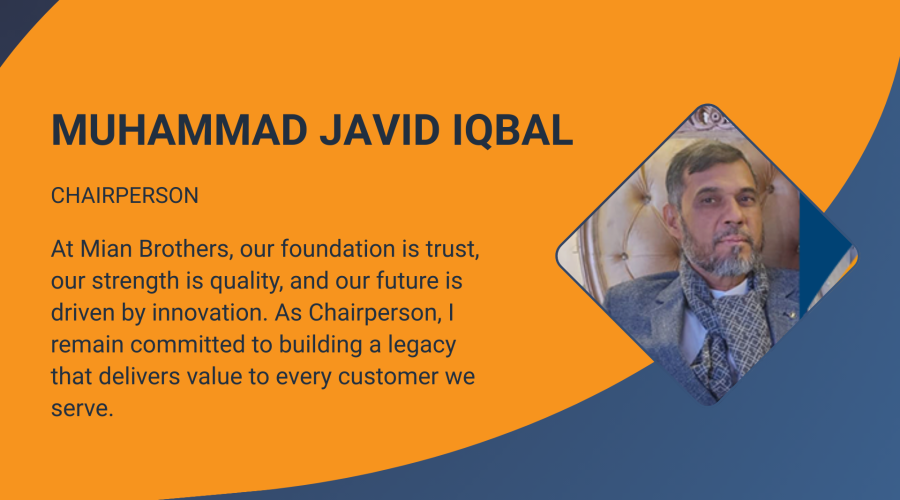 MUHAMMAD JAVID IQBAL

CHAIRPERSON

At Mian Brothers, our foundation is trust, our strength is quality, and our future is driven by innovation. As Chairperson, I remain committed to building a legacy that delivers value to every customer we serve.